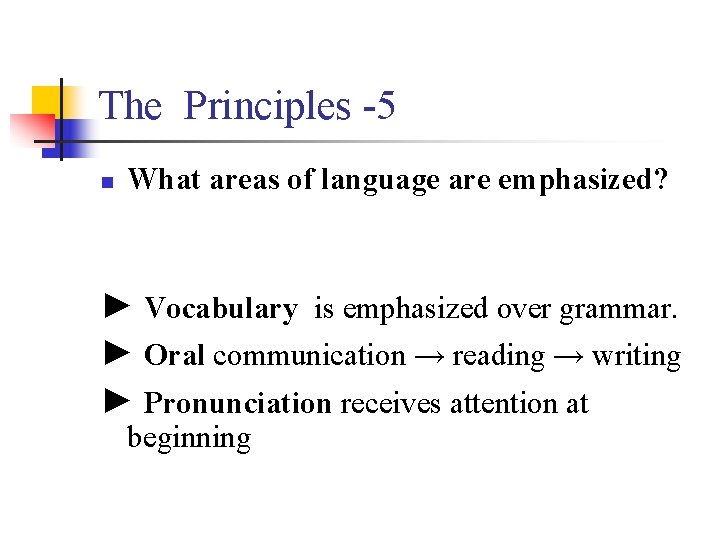 The Principles -5

▪ What areas of language are emphasized?

► Vocabulary is emphasized over grammar.

► Oral communication → reading → writing

► Pronunciation receives attention at beginning